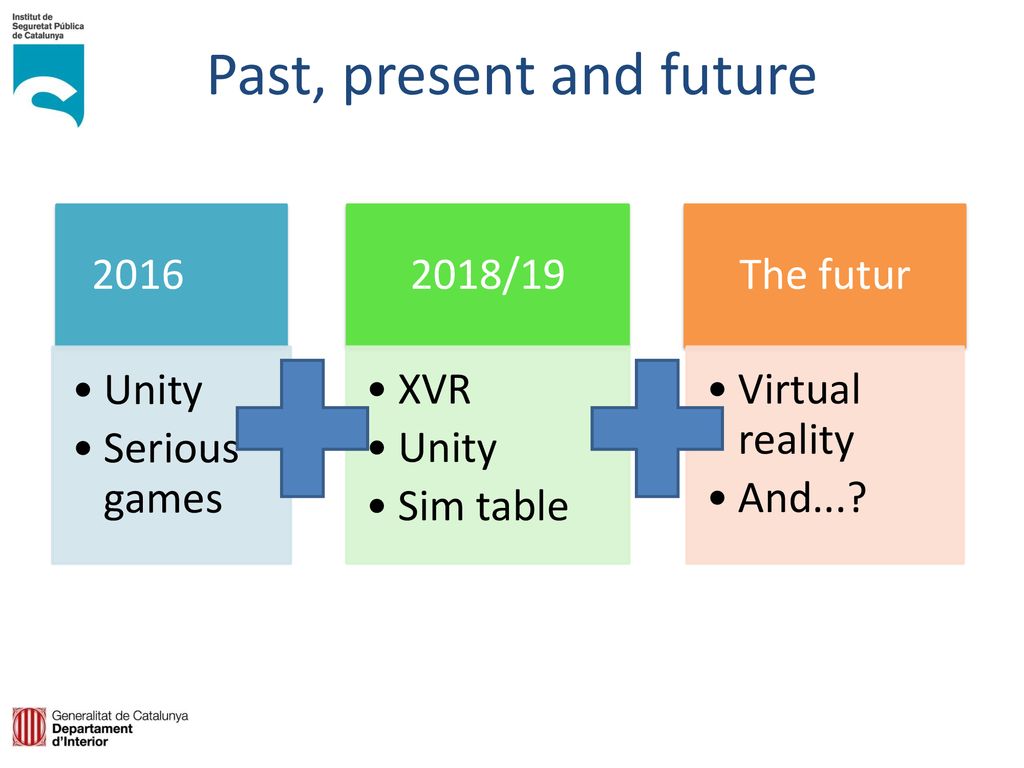 Institut de Seguretat Pública de Catalunya

Past, present and future

2016

• Unity
• Serious games

2018/19

• XVR
• Unity
• Sim table

The futur

• Virtual reality
• And...?

Generalitat de Catalunya
Departament d'Interior